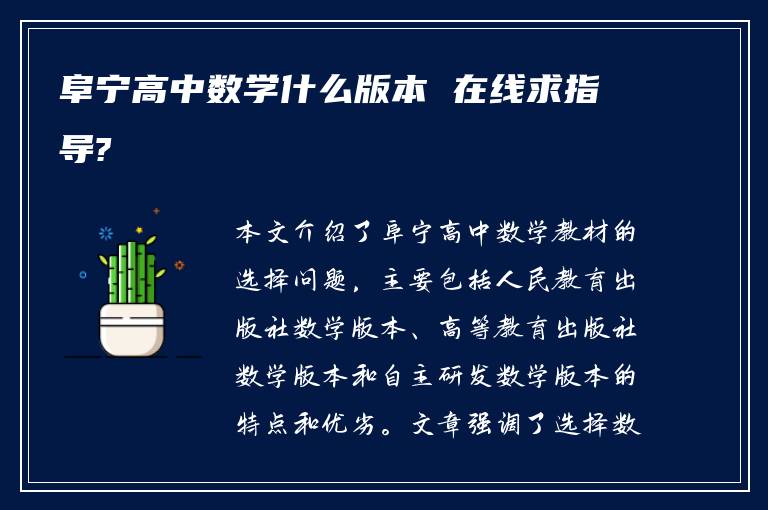 阜宁高中数学什么版本 在线求指导?

本文介绍了阜宁高中数学教材的选择问题，主要包括人民教育出版社数学版本、高等教育出版社数学版本和自主研发数学版本的特点和优劣。文章强调了选择数